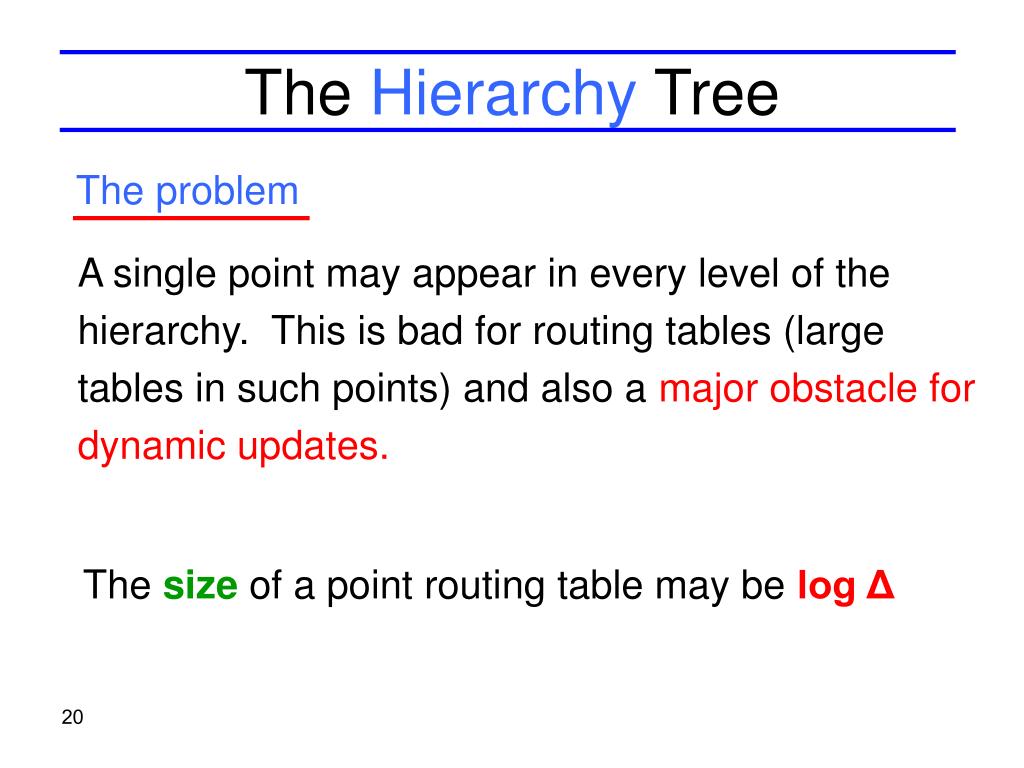 The Hierarchy Tree

The problem

A single point may appear in every level of the hierarchy. This is bad for routing tables (large tables in such points) and also a major obstacle for dynamic updates.

The size of a point routing table may be log Δ

20